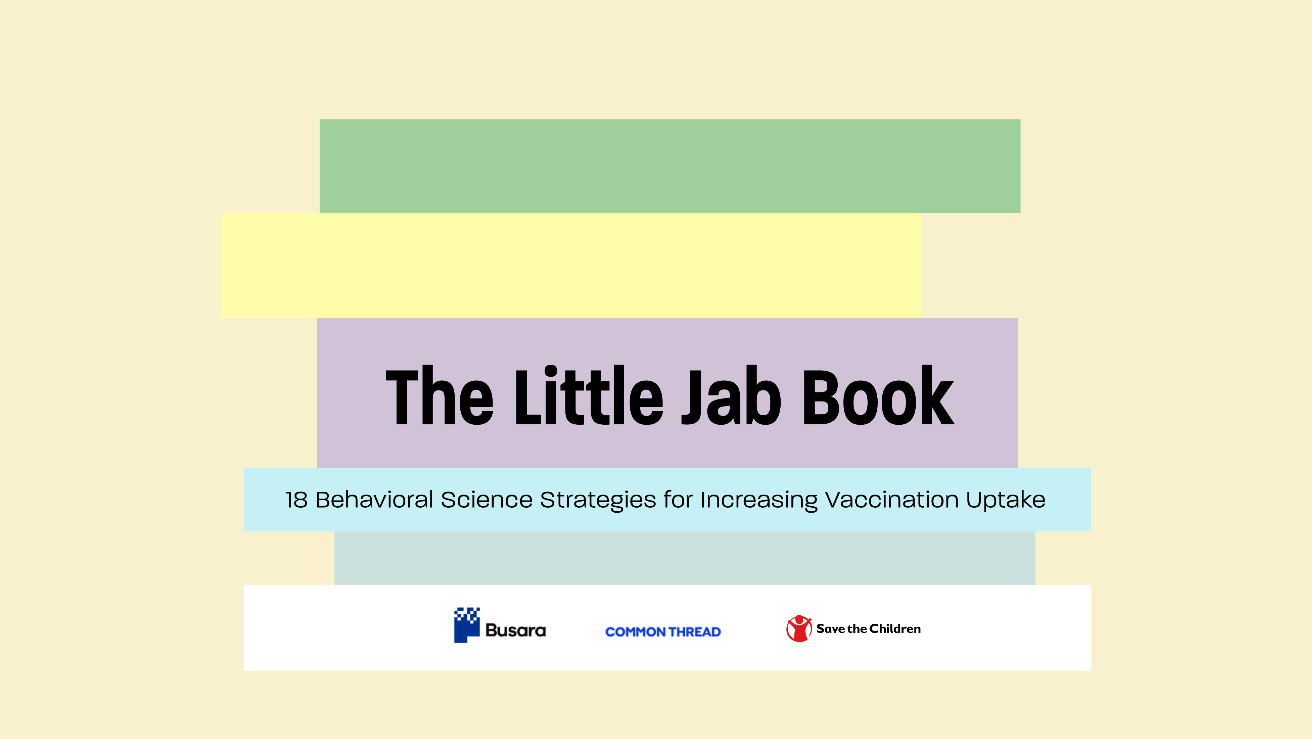 The Little Jab Book

18 Behavioral Science Strategies for Increasing Vaccination Uptake

Busara

COMMON THREAD

Save the Children